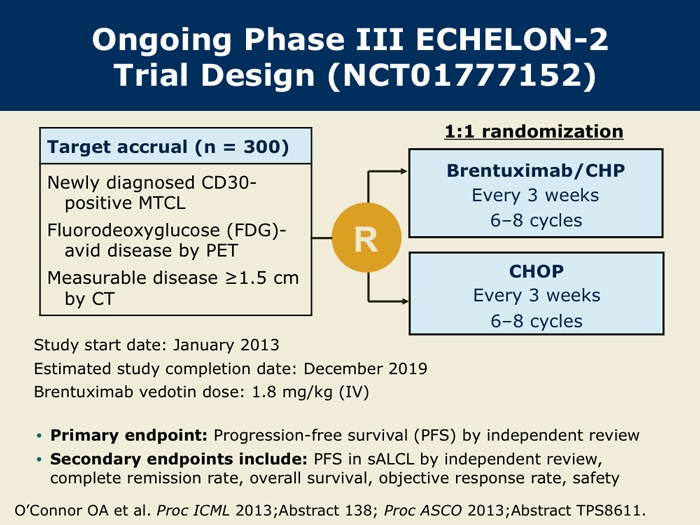 Ongoing Phase III ECHELON-2 Trial Design (NCT01777152)

Target accrual (n = 300)

Newly diagnosed CD30-positive MTCL

Fluorodeoxyglucose (FDG)-avid disease by PET

Measurable disease ≥1.5 cm by CT

R

1:1 randomization

Brentuximab/CHP
Every 3 weeks
6–8 cycles

CHOP
Every 3 weeks
6–8 cycles

Study start date: January 2013
Estimated study completion date: December 2019
Brentuximab vedotin dose: 1.8 mg/kg (IV)

• Primary endpoint: Progression-free survival (PFS) by independent review
• Secondary endpoints include: PFS in sALCL by independent review, complete remission rate, overall survival, objective response rate, safety

O'Connor OA et al. Proc ICML 2013;Abstract 138; Proc ASCO 2013;Abstract TPS8611.